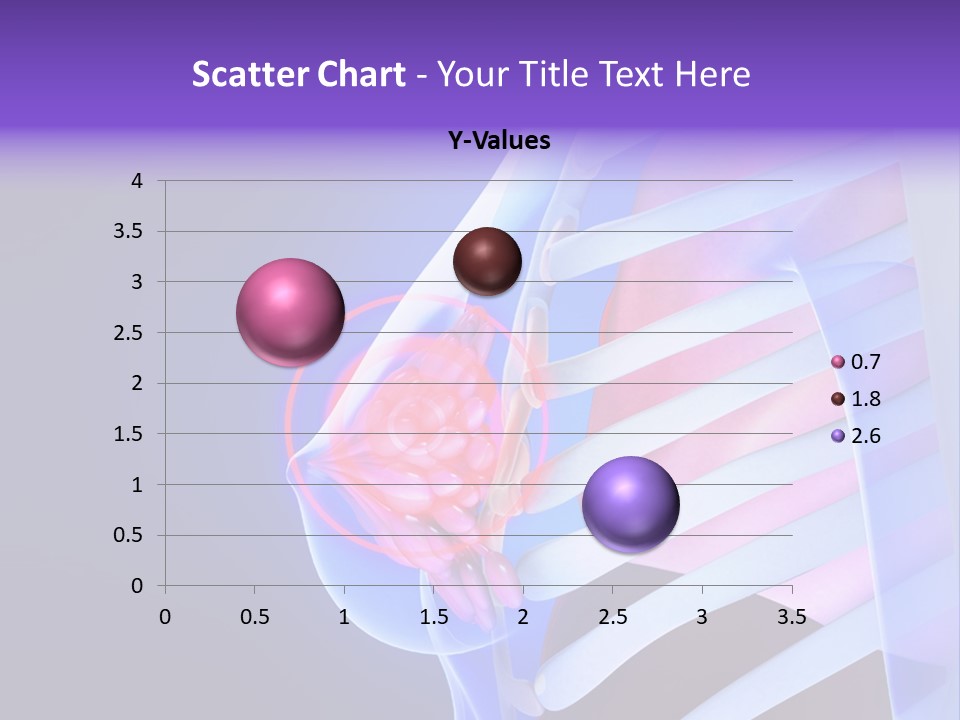 Scatter Chart - Your Title Text Here

Y-Values

4
3.5
3
2.5
2
1.5
1
0.5
0

0 0.5 1 1.5 2 2.5 3 3.5

0.7
1.8
2.6